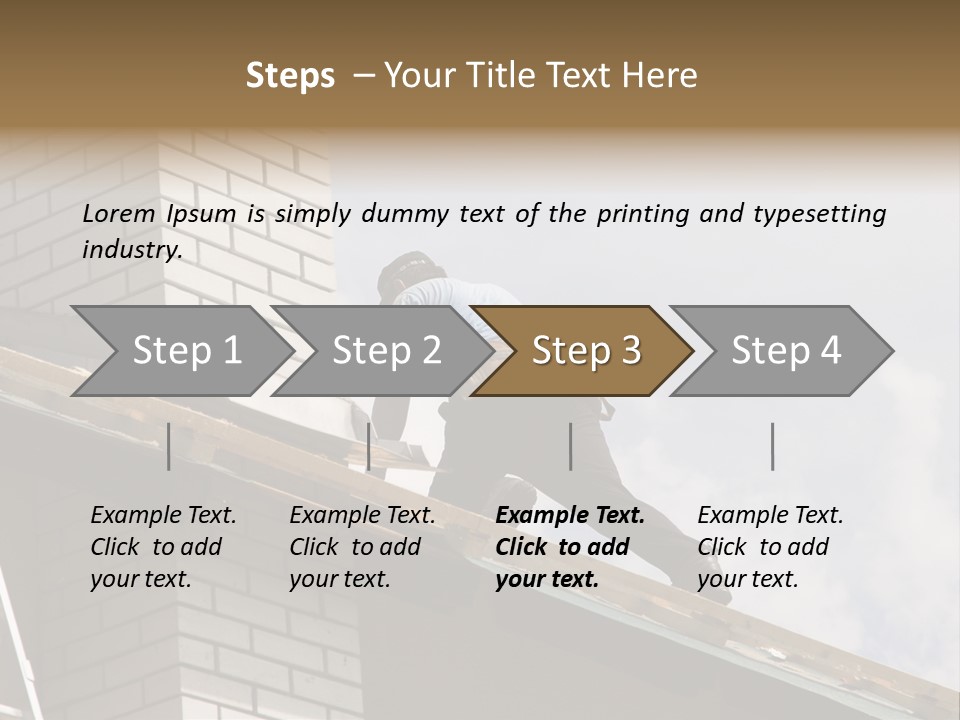 Steps – Your Title Text Here

Lorem Ipsum is simply dummy text of the printing and typesetting industry.

Step 1

Step 2

Step 3

Step 4

Example Text. Click to add your text.

Example Text. Click to add your text.

Example Text. Click to add your text.

Example Text. Click to add your text.